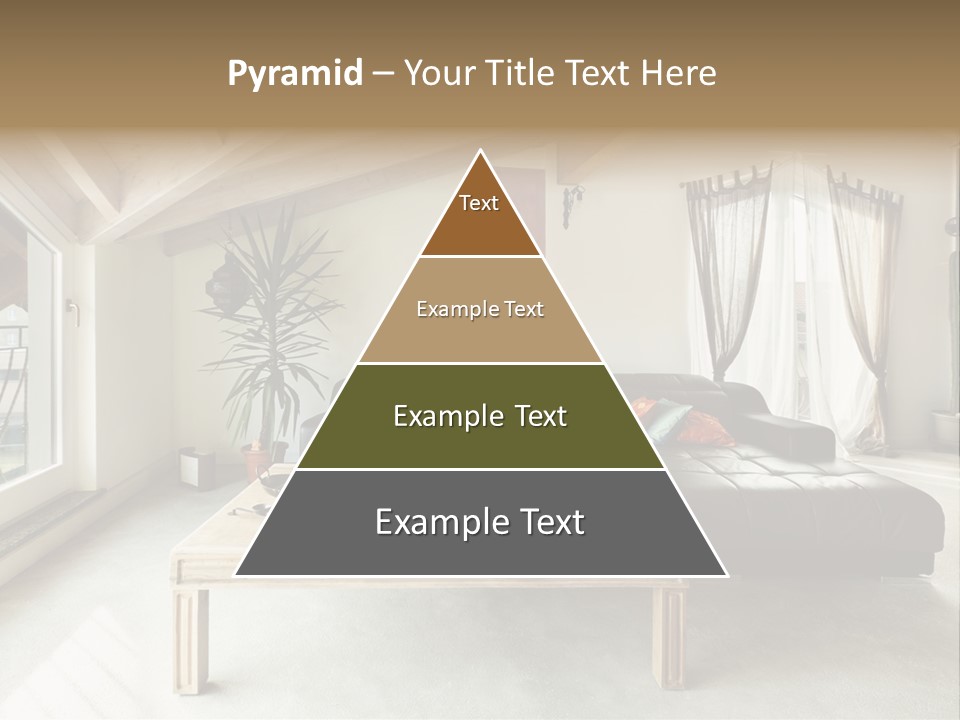 Pyramid – Your Title Text Here

Text

Example Text

Example Text

Example Text